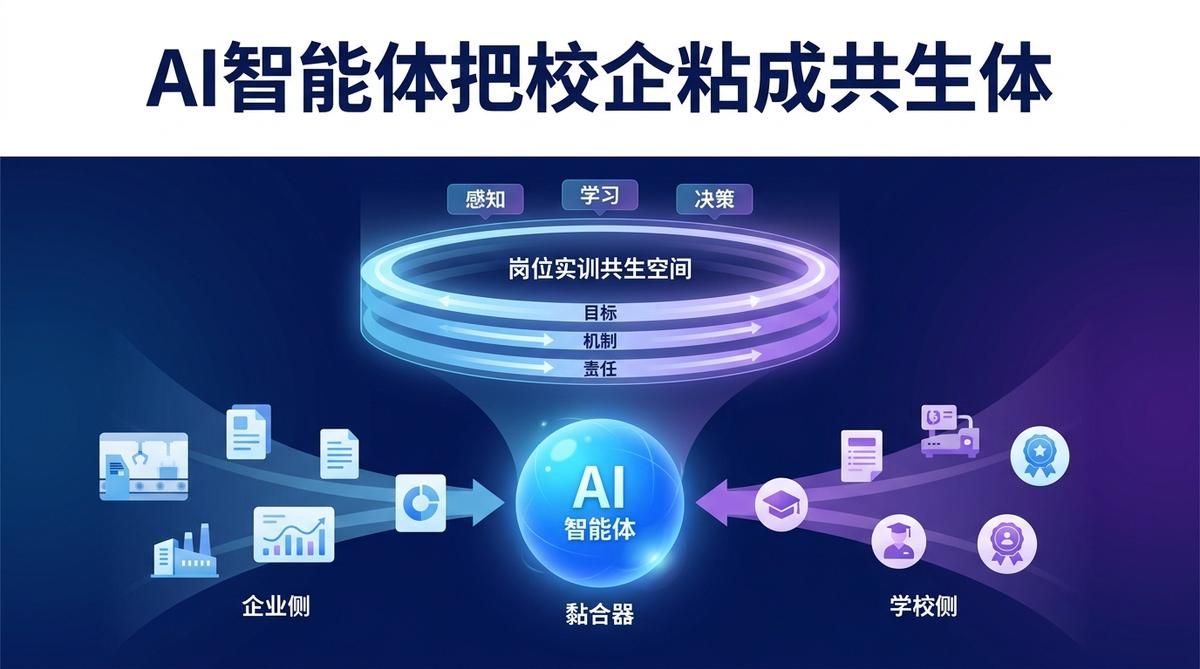 AI智能体把校企粘成共生体

感知
学习
决策

岗位实训共生空间

目标
机制
责任

AI
智能体

企业侧

黏合器

学校侧